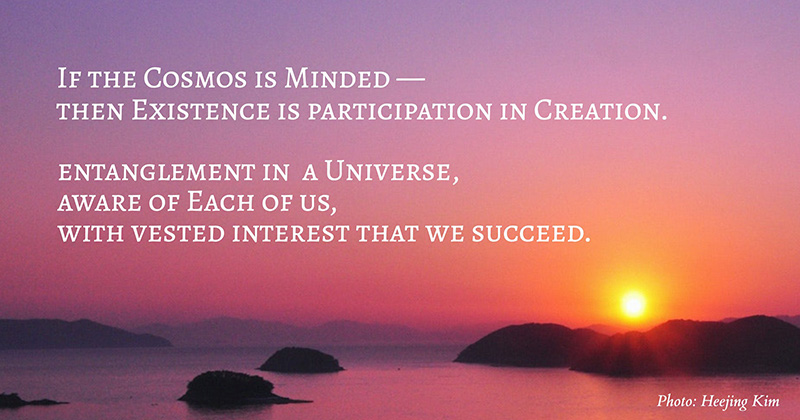 If the Cosmos is Minded —
then Existence is participation in Creation.

entanglement in a Universe,
aware of Each of us,
with vested interest that we succeed.

Photo: Heejing Kim